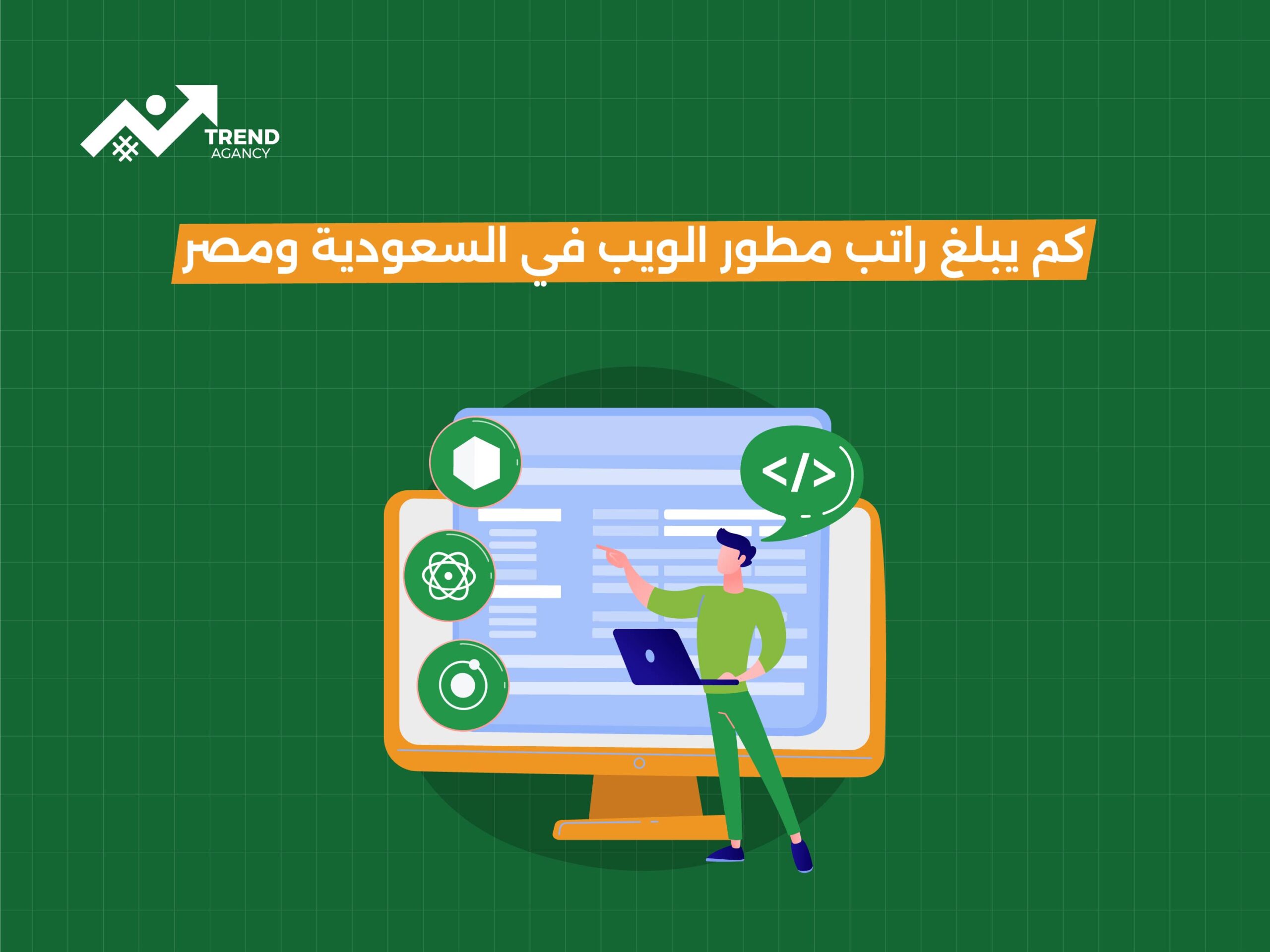 TREND
AGANCY

كم يبلغ راتب مطور الويب في السعودية ومصر

</>